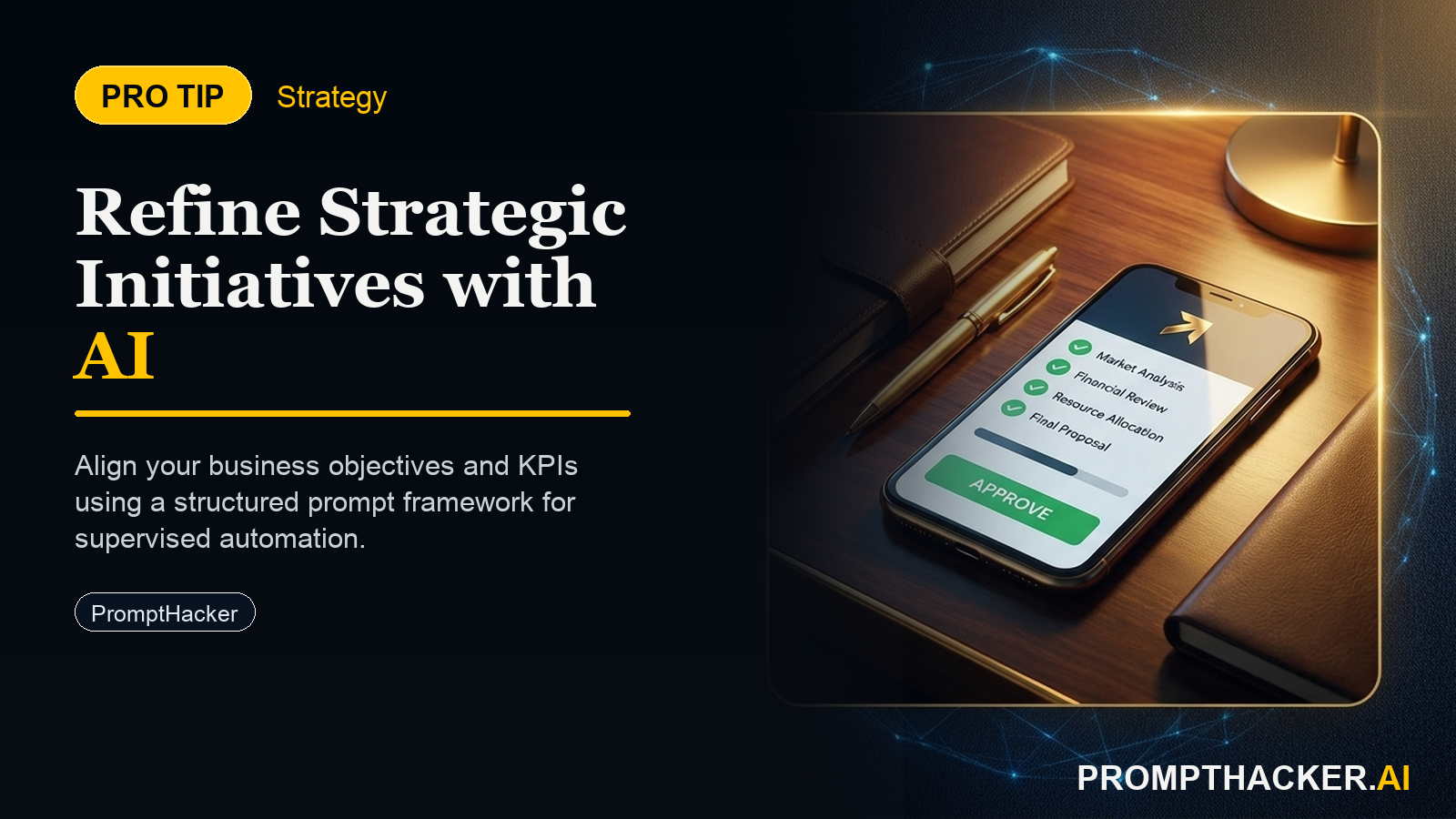 PRO TIP Strategy

Refine Strategic Initiatives with AI

Align your business objectives and KPIs using a structured prompt framework for supervised automation.

PromptHacker

Market Analysis
Financial Review
Resource Allocation
Final Proposal
APPROVE

PROMPTHACKER.AI